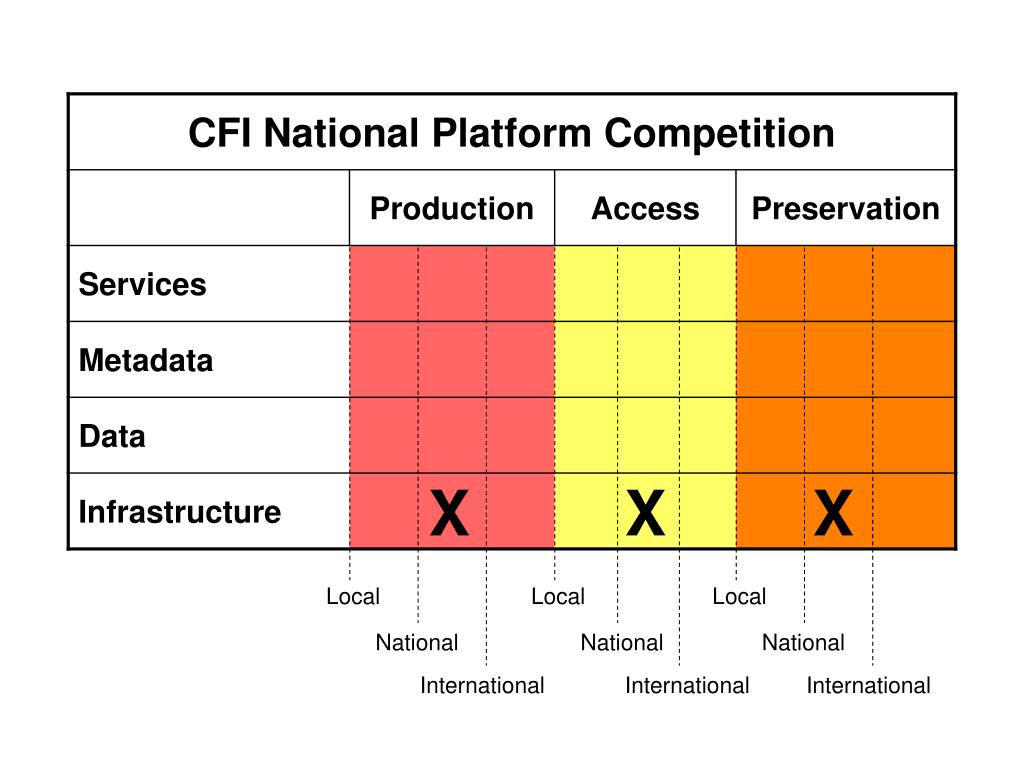 CFI National Platform Competition

| | Production | Access | Preservation |
|---|---|---|---|
| Services | | | |
| Metadata | | | |
| Data | | | |
| Infrastructure | X | X | X |

Local National International Local National International Local National International